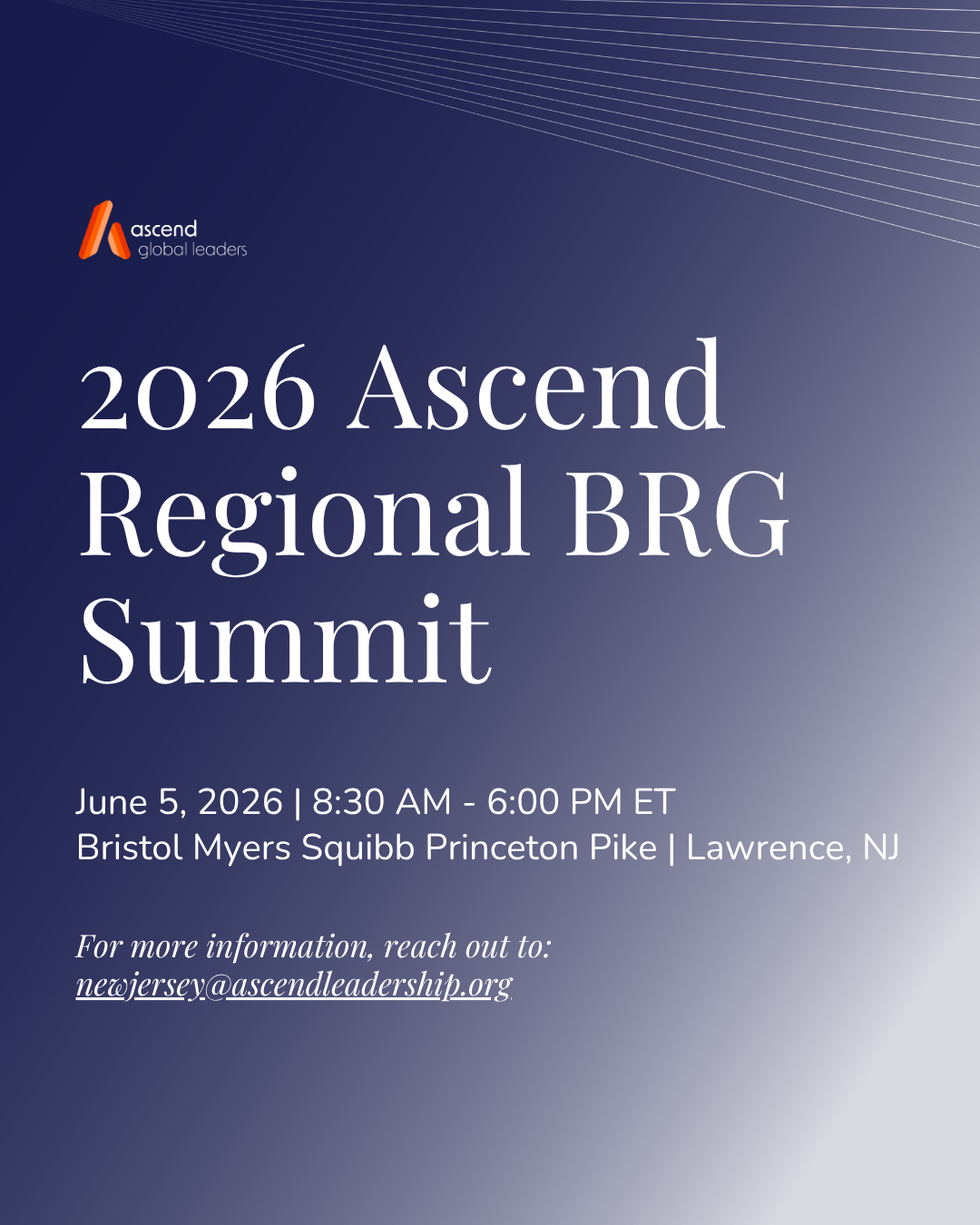 ascend
global leaders

2026 Ascend Regional BRG Summit

June 5, 2026 | 8:30 AM - 6:00 PM ET
Bristol Myers Squibb Princeton Pike | Lawrence, NJ

For more information, reach out to:
newjersey@ascendleadership.org